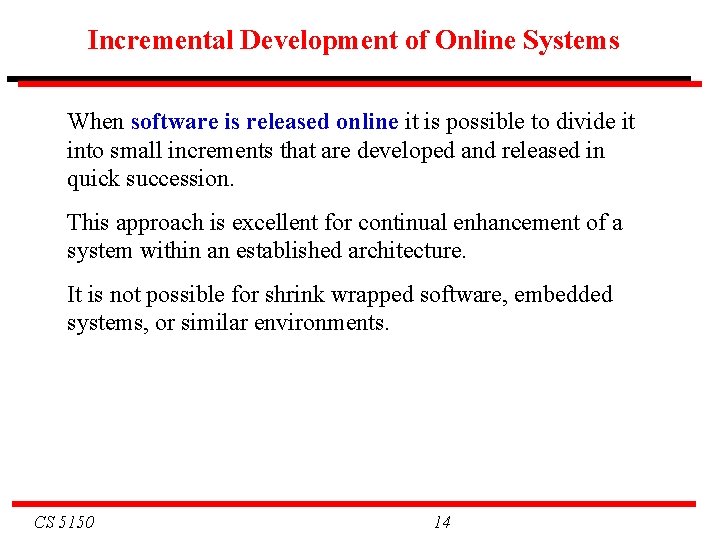 Incremental Development of Online Systems

When software is released online it is possible to divide it into small increments that are developed and released in quick succession.

This approach is excellent for continual enhancement of a system within an established architecture.

It is not possible for shrink wrapped software, embedded systems, or similar environments.

CS 5150

14